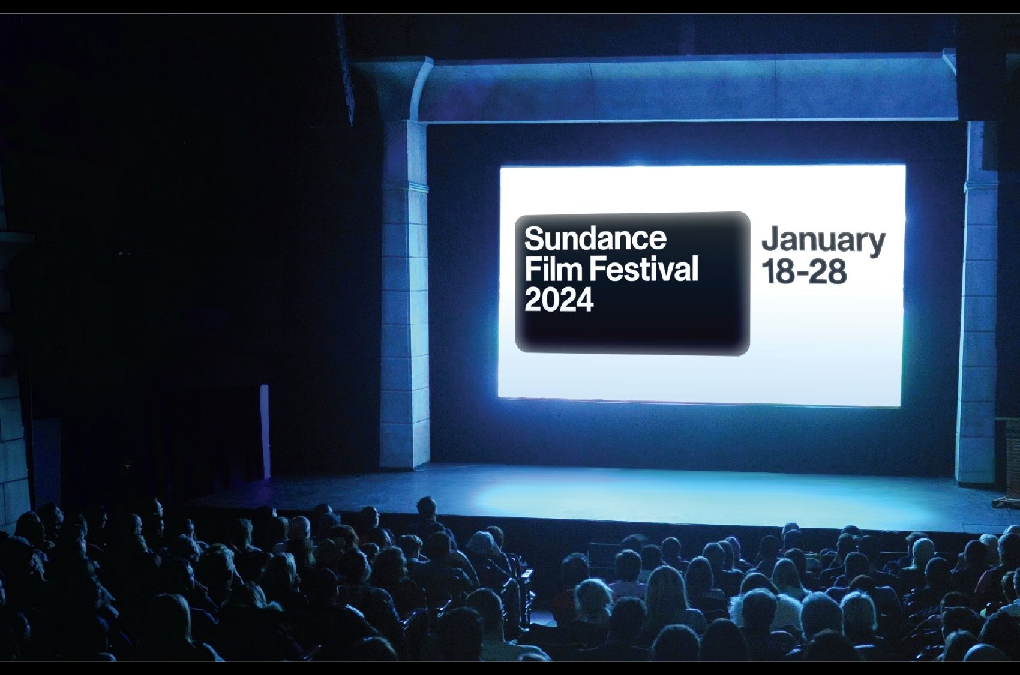 Sundance Film Festival 2024

January 18-28